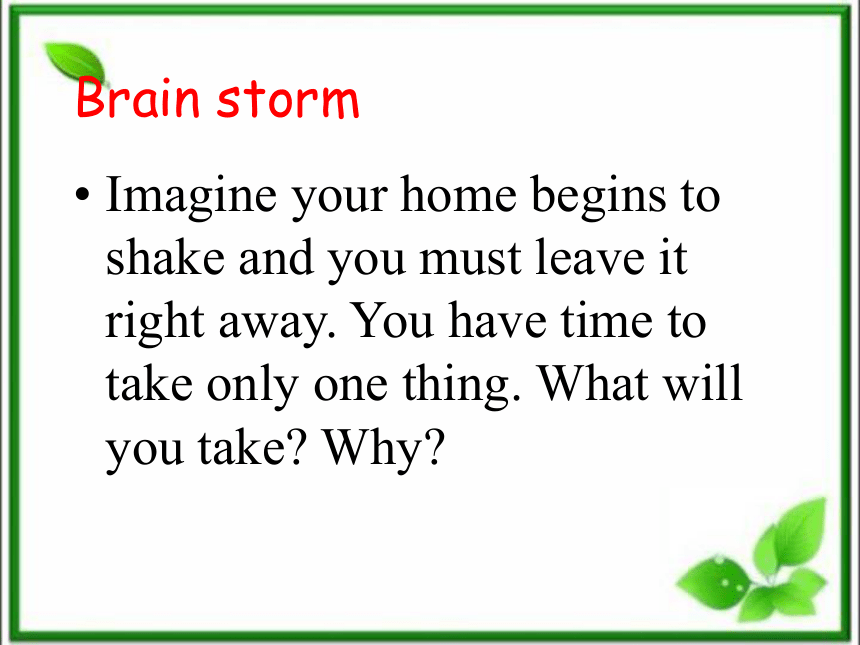 Brain storm

• Imagine your home begins to shake and you must leave it right away. You have time to take only one thing. What will you take? Why?